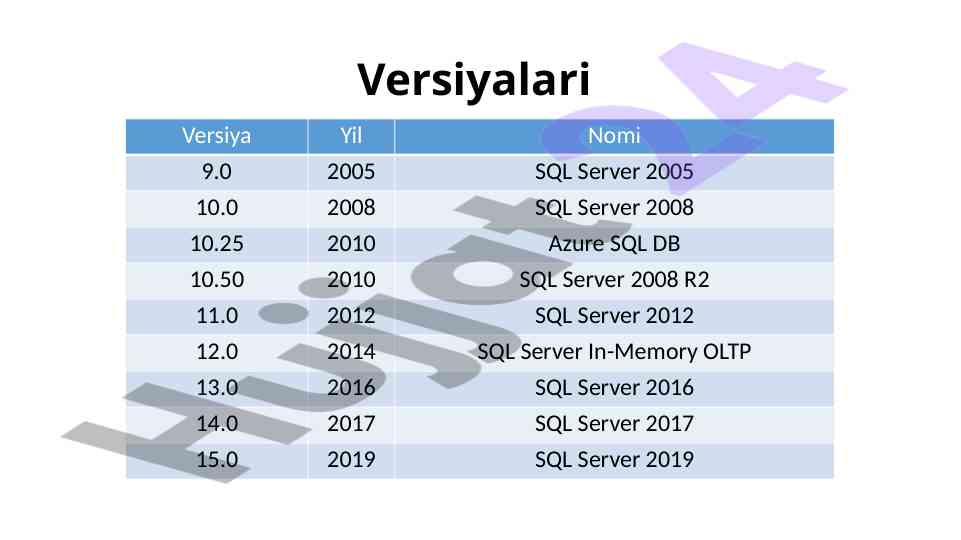 Versiyalari

| Versiya | Yil | Nomi |
|---|---|---|
| 9.0 | 2005 | SQL Server 2005 |
| 10.0 | 2008 | SQL Server 2008 |
| 10.25 | 2010 | Azure SQL DB |
| 10.50 | 2010 | SQL Server 2008 R2 |
| 11.0 | 2012 | SQL Server 2012 |
| 12.0 | 2014 | SQL Server In-Memory OLTP |
| 13.0 | 2016 | SQL Server 2016 |
| 14.0 | 2017 | SQL Server 2017 |
| 15.0 | 2019 | SQL Server 2019 |

Hujjat24